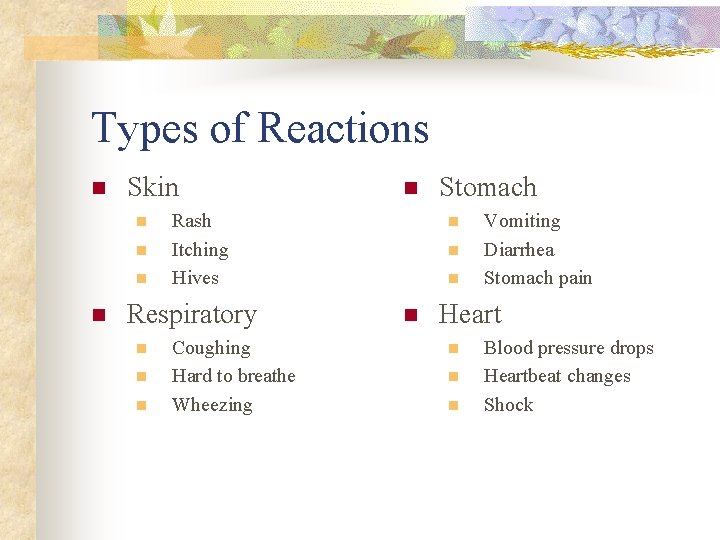 Types of Reactions

- Skin
  - Rash
  - Itching
  - Hives
- Respiratory
  - Coughing
  - Hard to breathe
  - Wheezing

- Stomach
  - Vomiting
  - Diarrhea
  - Stomach pain
- Heart
  - Blood pressure drops
  - Heartbeat changes
  - Shock